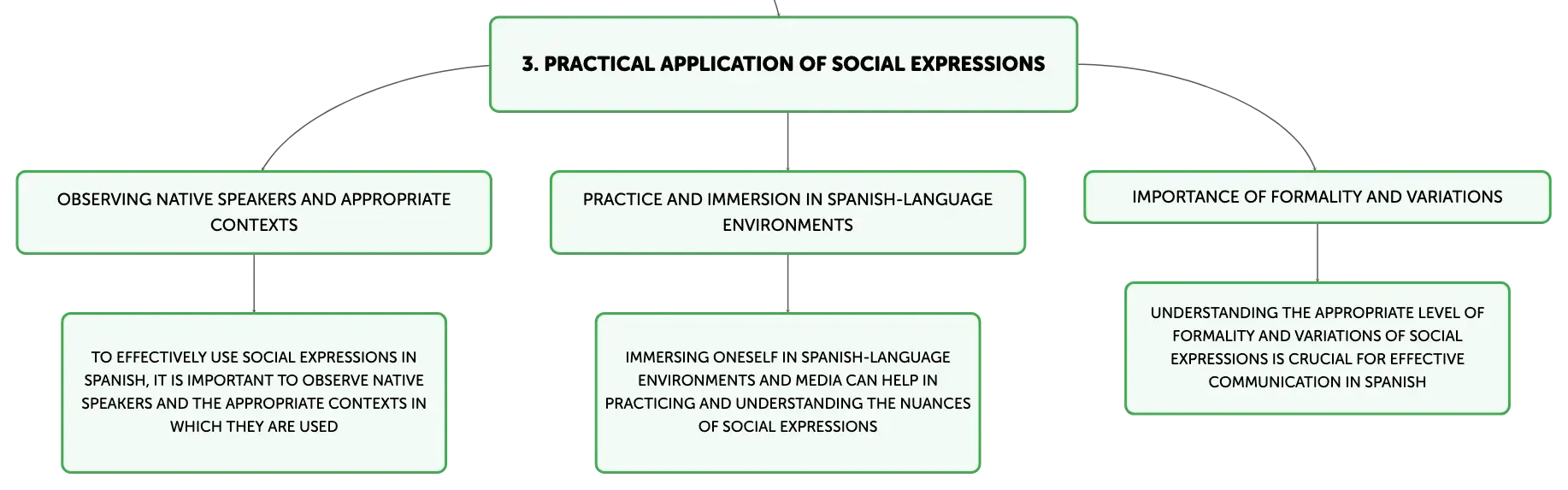 3. PRACTICAL APPLICATION OF SOCIAL EXPRESSIONS

OBSERVING NATIVE SPEAKERS AND APPROPRIATE CONTEXTS

TO EFFECTIVELY USE SOCIAL EXPRESSIONS IN SPANISH, IT IS IMPORTANT TO OBSERVE NATIVE SPEAKERS AND THE APPROPRIATE CONTEXTS IN WHICH THEY ARE USED

PRACTICE AND IMMERSION IN SPANISH-LANGUAGE ENVIRONMENTS

IMMERSING ONESELF IN SPANISH-LANGUAGE ENVIRONMENTS AND MEDIA CAN HELP IN PRACTICING AND UNDERSTANDING THE NUANCES OF SOCIAL EXPRESSIONS

IMPORTANCE OF FORMALITY AND VARIATIONS

UNDERSTANDING THE APPROPRIATE LEVEL OF FORMALITY AND VARIATIONS OF SOCIAL EXPRESSIONS IS CRUCIAL FOR EFFECTIVE COMMUNICATION IN SPANISH